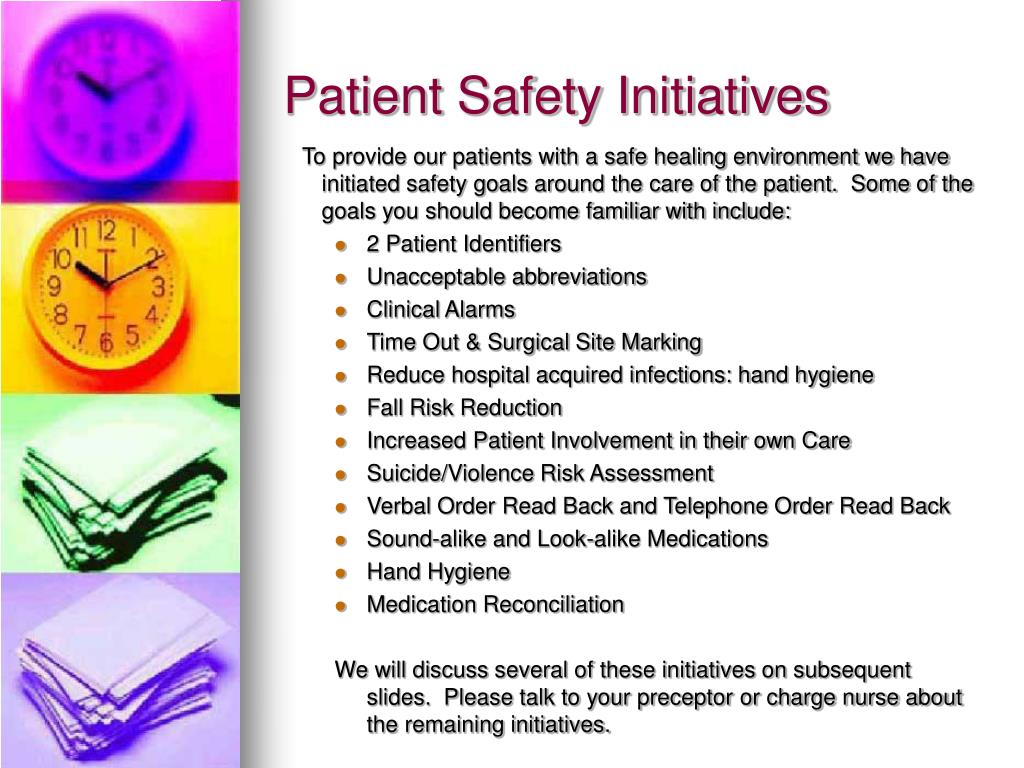 Patient Safety Initiatives

To provide our patients with a safe healing environment we have initiated safety goals around the care of the patient. Some of the goals you should become familiar with include:

- 2 Patient Identifiers
- Unacceptable abbreviations
- Clinical Alarms
- Time Out & Surgical Site Marking
- Reduce hospital acquired infections: hand hygiene
- Fall Risk Reduction
- Increased Patient Involvement in their own Care
- Suicide/Violence Risk Assessment
- Verbal Order Read Back and Telephone Order Read Back
- Sound-alike and Look-alike Medications
- Hand Hygiene
- Medication Reconciliation

We will discuss several of these initiatives on subsequent slides. Please talk to your preceptor or charge nurse about the remaining initiatives.